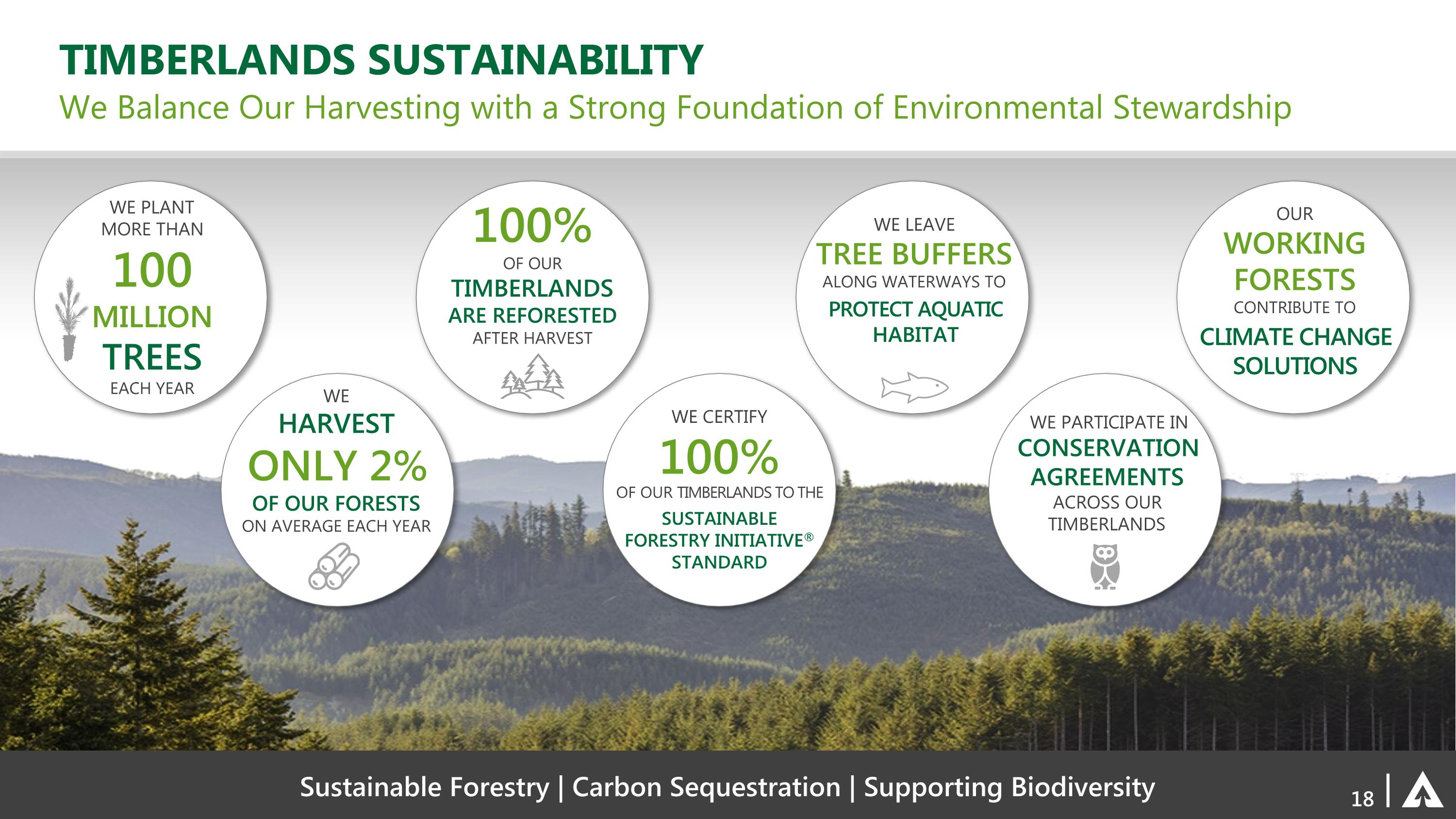 TIMBERLANDS SUSTAINABILITY

We Balance Our Harvesting with a Strong Foundation of Environmental Stewardship

WE PLANT MORE THAN 100 MILLION TREES EACH YEAR

WE HARVEST ONLY 2% OF OUR FORESTS ON AVERAGE EACH YEAR

100% OF OUR TIMBERLANDS ARE REFORESTED AFTER HARVEST

WE CERTIFY 100% OF OUR TIMBERLANDS TO THE SUSTAINABLE FORESTRY INITIATIVE® STANDARD

WE LEAVE TREE BUFFERS ALONG WATERWAYS TO PROTECT AQUATIC HABITAT

WE PARTICIPATE IN CONSERVATION AGREEMENTS ACROSS OUR TIMBERLANDS

OUR WORKING FORESTS CONTRIBUTE TO CLIMATE CHANGE SOLUTIONS

Sustainable Forestry | Carbon Sequestration | Supporting Biodiversity

18